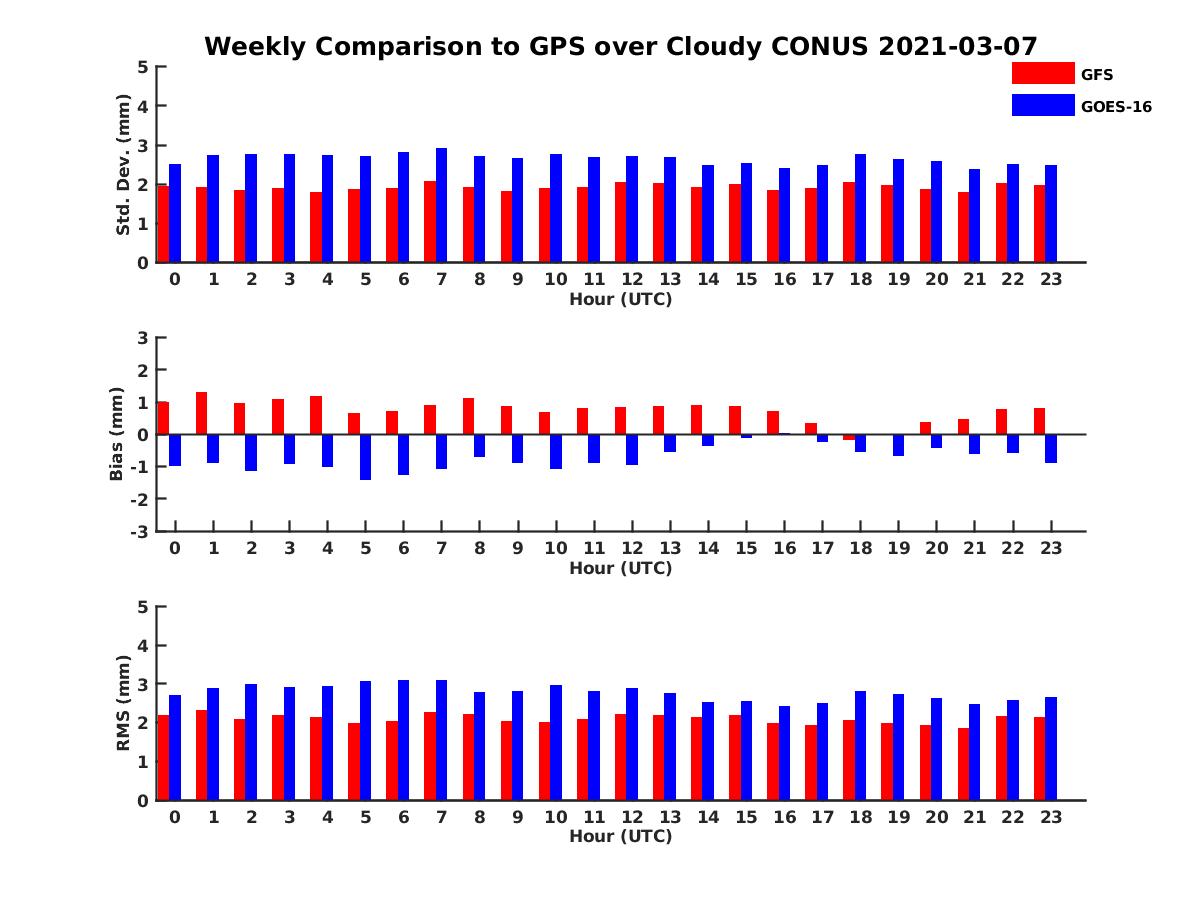 Weekly Comparison to GPS over Cloudy CONUS 2021-03-07

GFS
GOES-16

Std. Dev. (mm)
5
4
3
2
1
0
0 1 2 3 4 5 6 7 8 9 10 11 12 13 14 15 16 17 18 19 20 21 22 23
Hour (UTC)

Bias (mm)
3
2
1
0
-1
-2
-3
0 1 2 3 4 5 6 7 8 9 10 11 12 13 14 15 16 17 18 19 20 21 22 23
Hour (UTC)

RMS (mm)
5
4
3
2
1
0
0 1 2 3 4 5 6 7 8 9 10 11 12 13 14 15 16 17 18 19 20 21 22 23
Hour (UTC)